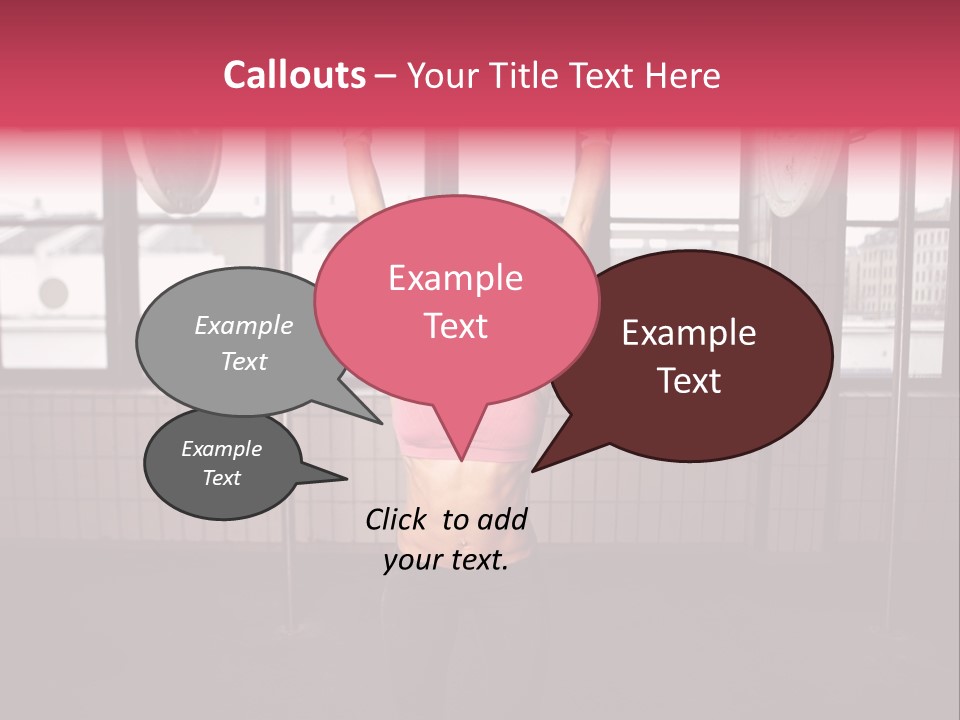 Callouts – Your Title Text Here

Example Text

Example Text

Example Text

Example Text

Click to add your text.